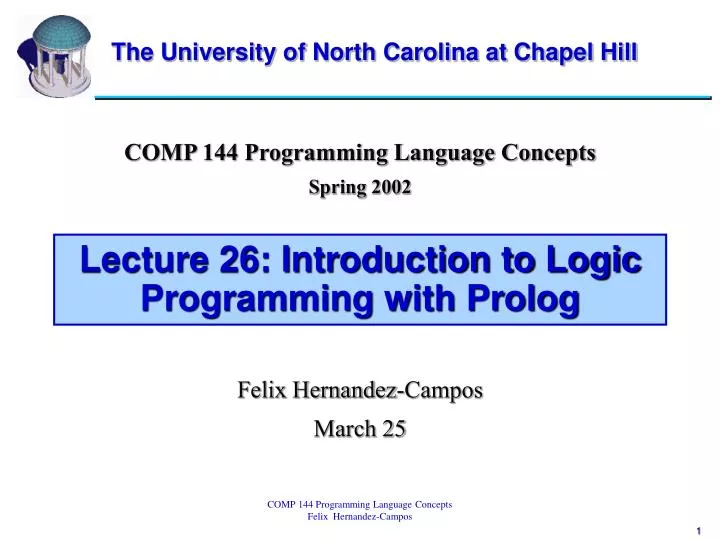 The University of North Carolina at Chapel Hill

COMP 144 Programming Language Concepts

Spring 2002

Lecture 26: Introduction to Logic Programming with Prolog

Felix Hernandez-Campos

March 25

COMP 144 Programming Language Concepts
Felix Hernandez-Campos

1